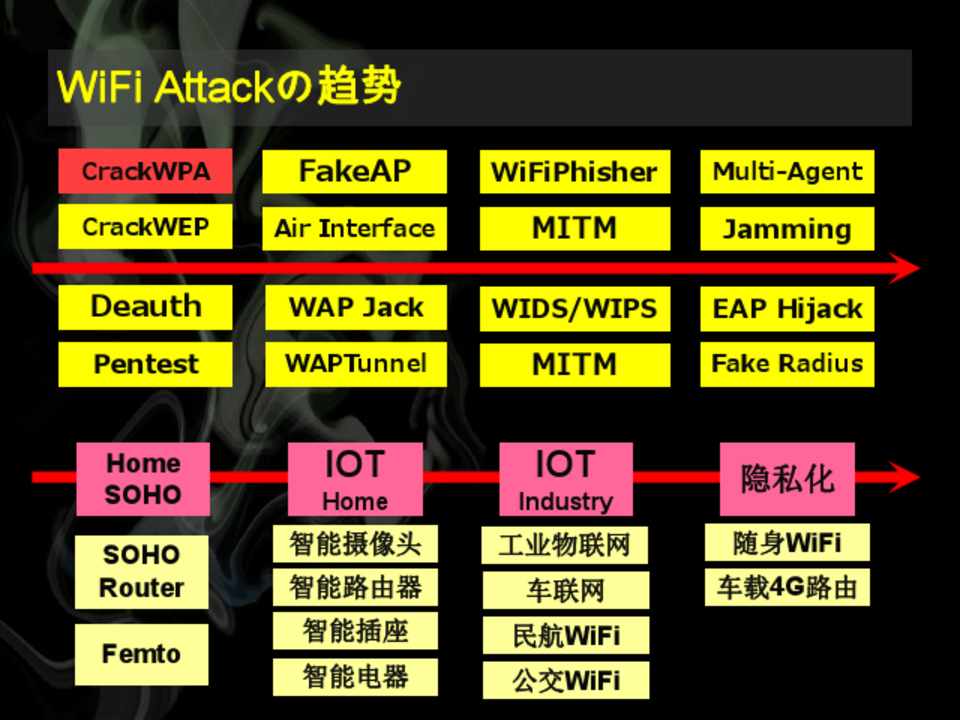 WiFi Attackの趋势

CrackWPA
CrackWEP
Deauth
Pentest

FakeAP
Air Interface
WAP Jack
WAPTunnel

WiFiPhisher
MITM
WIDS/WIPS
MITM

Multi-Agent
Jamming
EAP Hijack
Fake Radius

Home SOHO
SOHO Router
Femto

IOT Home
智能摄像头
智能路由器
智能插座
智能电器

IOT Industry
工业物联网
车联网
民航WiFi
公交WiFi

隐私化
随身WiFi
车载4G路由